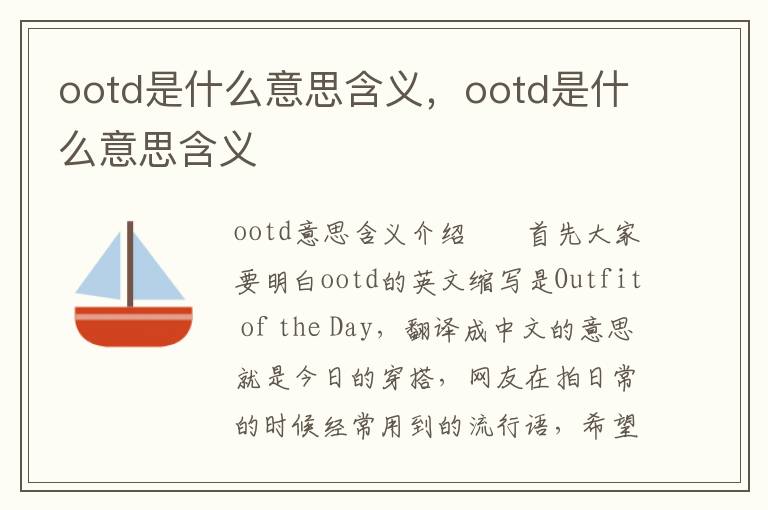 ootd是什么意思含义，ootd是什么意思含义

ootd意思含义介绍　　首先大家要明白ootd的英文缩写是Outfit of the Day，翻译成中文的意思就是今日的穿搭，网友在拍日常的时候经常用到的流行语，希望